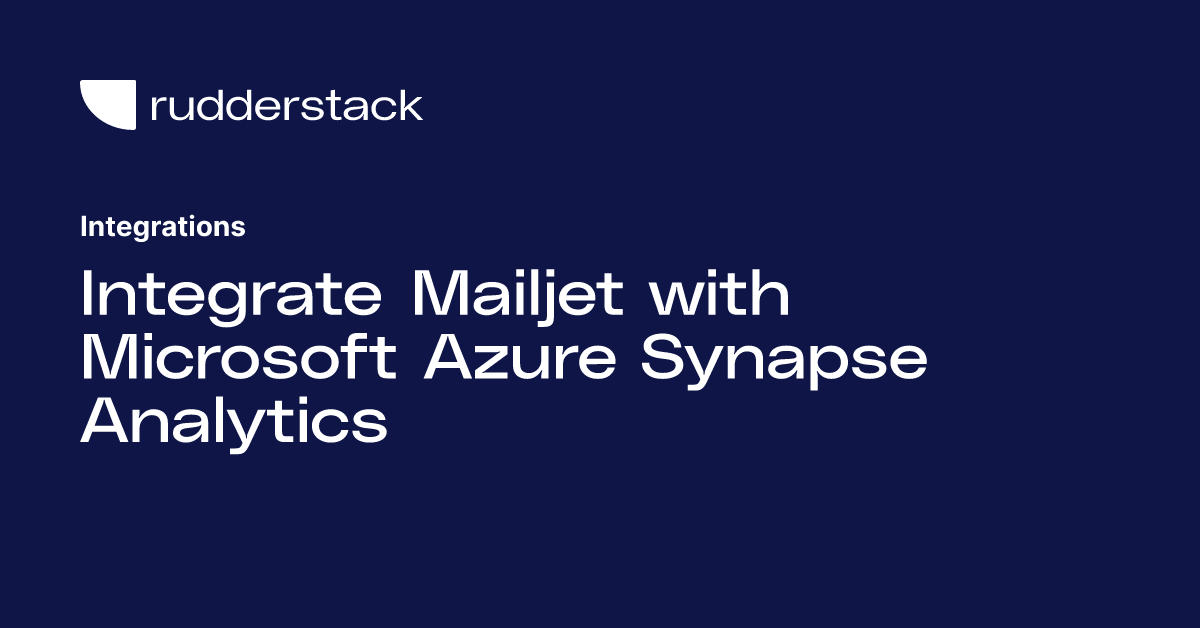 rudderstack

Integrations

Integrate Mailjet with Microsoft Azure Synapse Analytics